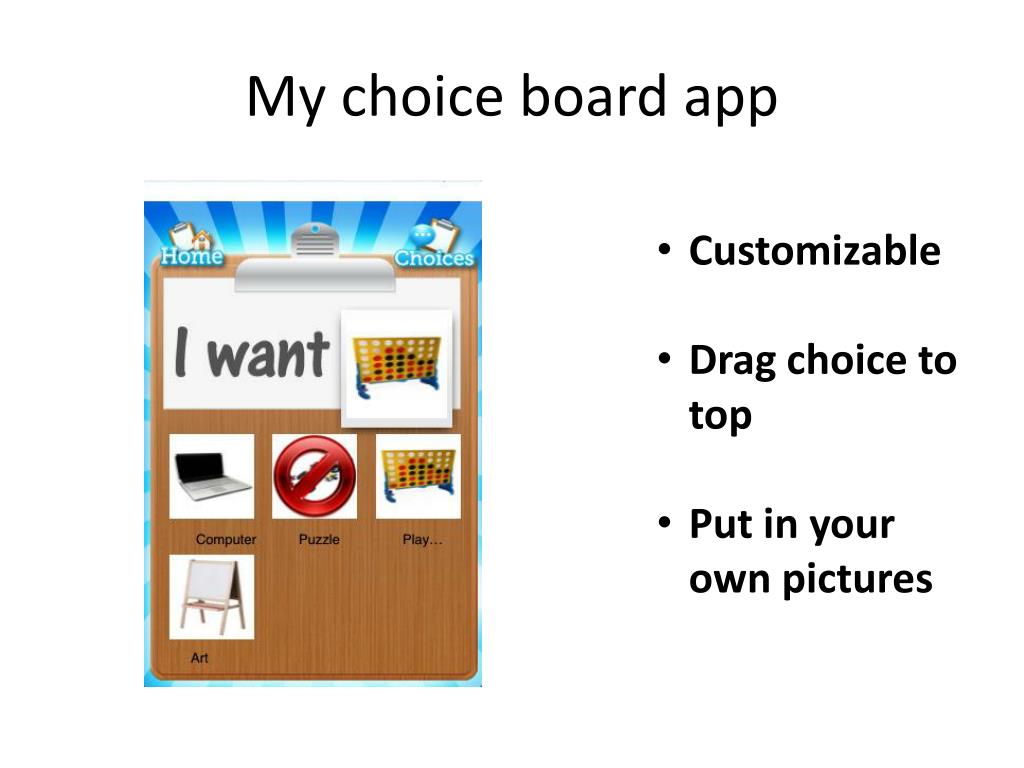 My choice board app

Home

Choices

I want

Computer

Puzzle

Play…

Art

• Customizable

• Drag choice to top

• Put in your own pictures